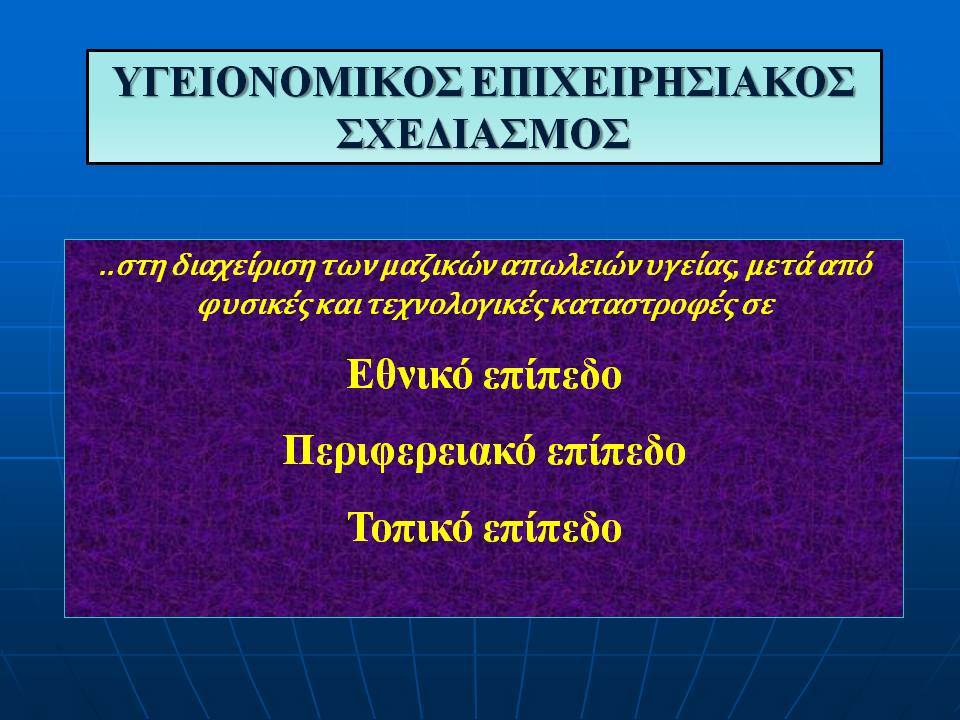 ΥΓΕΙΟΝΟΜΙΚΟΣ ΕΠΙΧΕΙΡΗΣΙΑΚΟΣ ΣΧΕΔΙΑΣΜΟΣ

..στη διαχείριση των μαζικών απωλειών υγείας, μετά από φυσικές και τεχνολογικές καταστροφές σε

Εθνικό επίπεδο

Περιφερειακό επίπεδο

Τοπικό επίπεδο